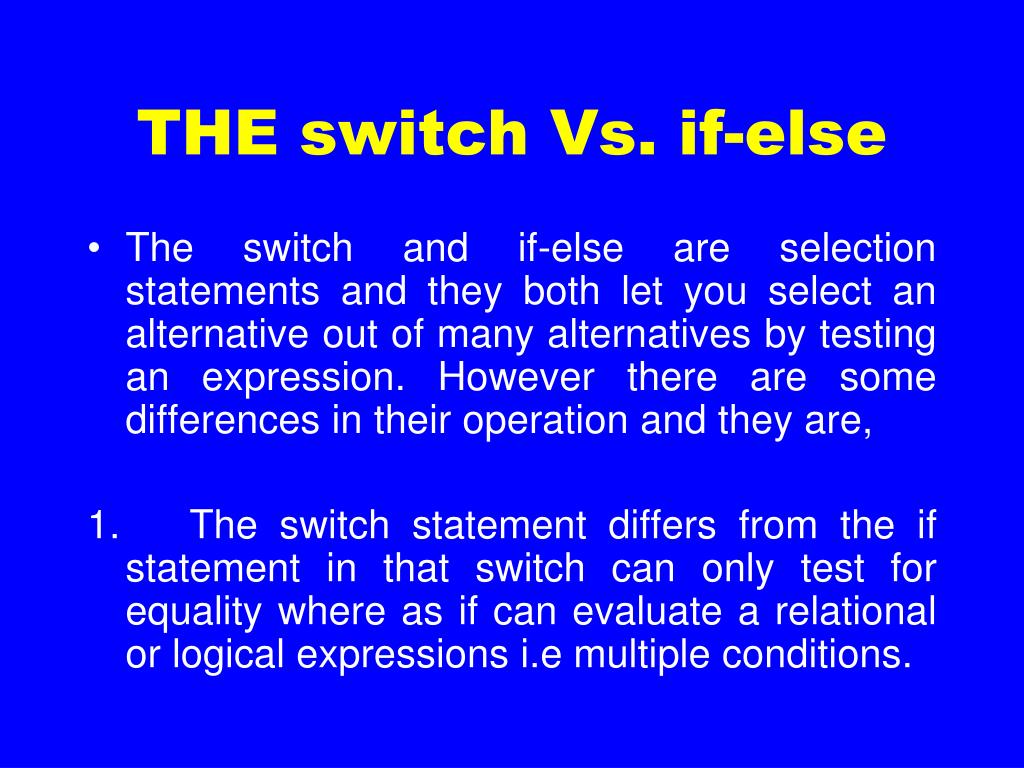 THE switch Vs. if-else

• The switch and if-else are selection statements and they both let you select an alternative out of many alternatives by testing an expression. However there are some differences in their operation and they are,

1. The switch statement differs from the if statement in that switch can only test for equality where as if can evaluate a relational or logical expressions i.e multiple conditions.